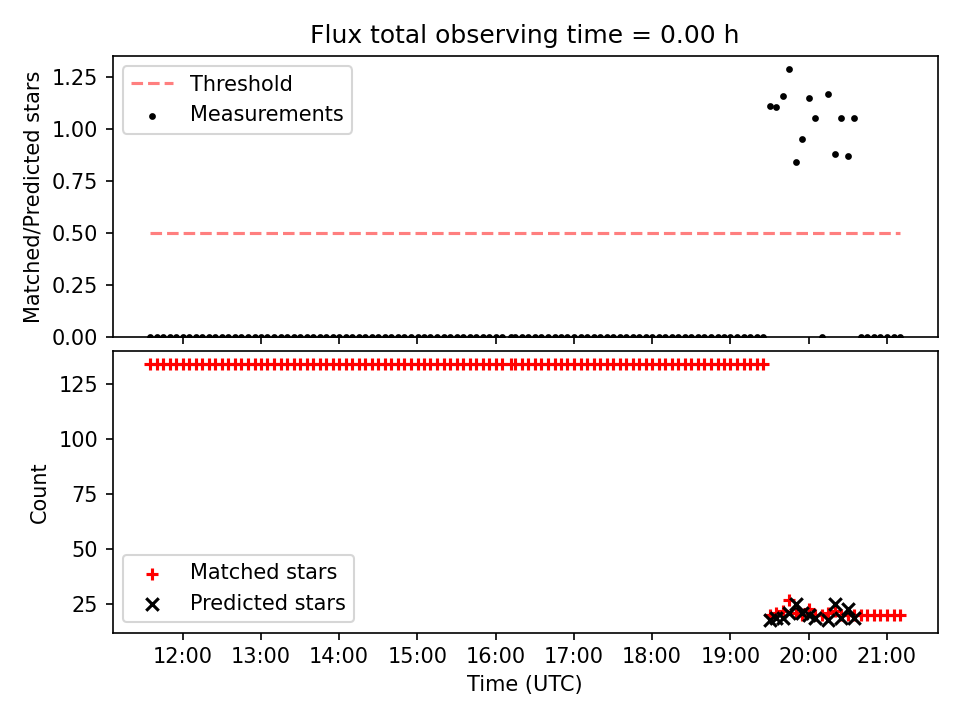 Flux total observing time = 0.00 h

Matched/Predicted stars

1.25
1.00
0.75
0.50
0.25
0.00

Threshold
Measurements

Count

125
100
75
50
25

Matched stars
Predicted stars

12:00 13:00 14:00 15:00 16:00 17:00 18:00 19:00 20:00 21:00

Time (UTC)